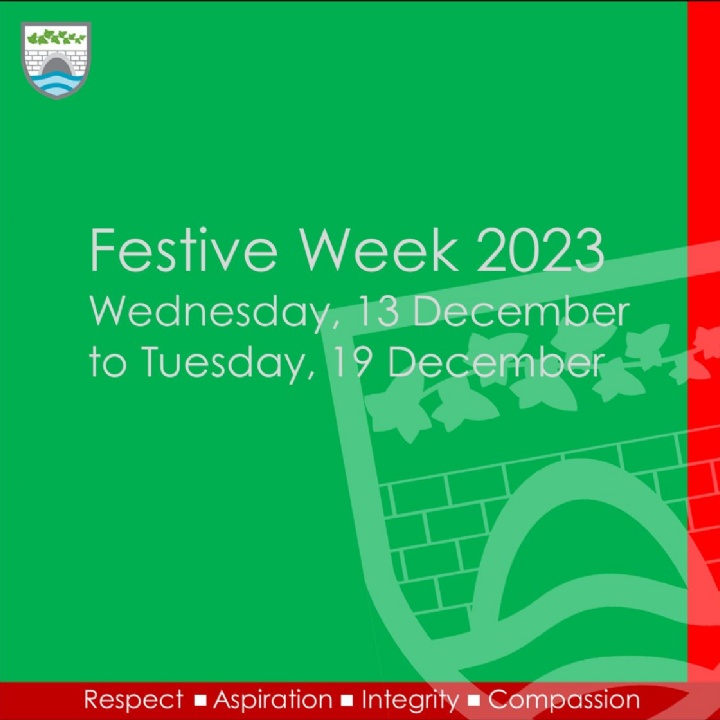 Festive Week 2023
Wednesday, 13 December to Tuesday, 19 December

Respect ▪ Aspiration ▪ Integrity ▪ Compassion